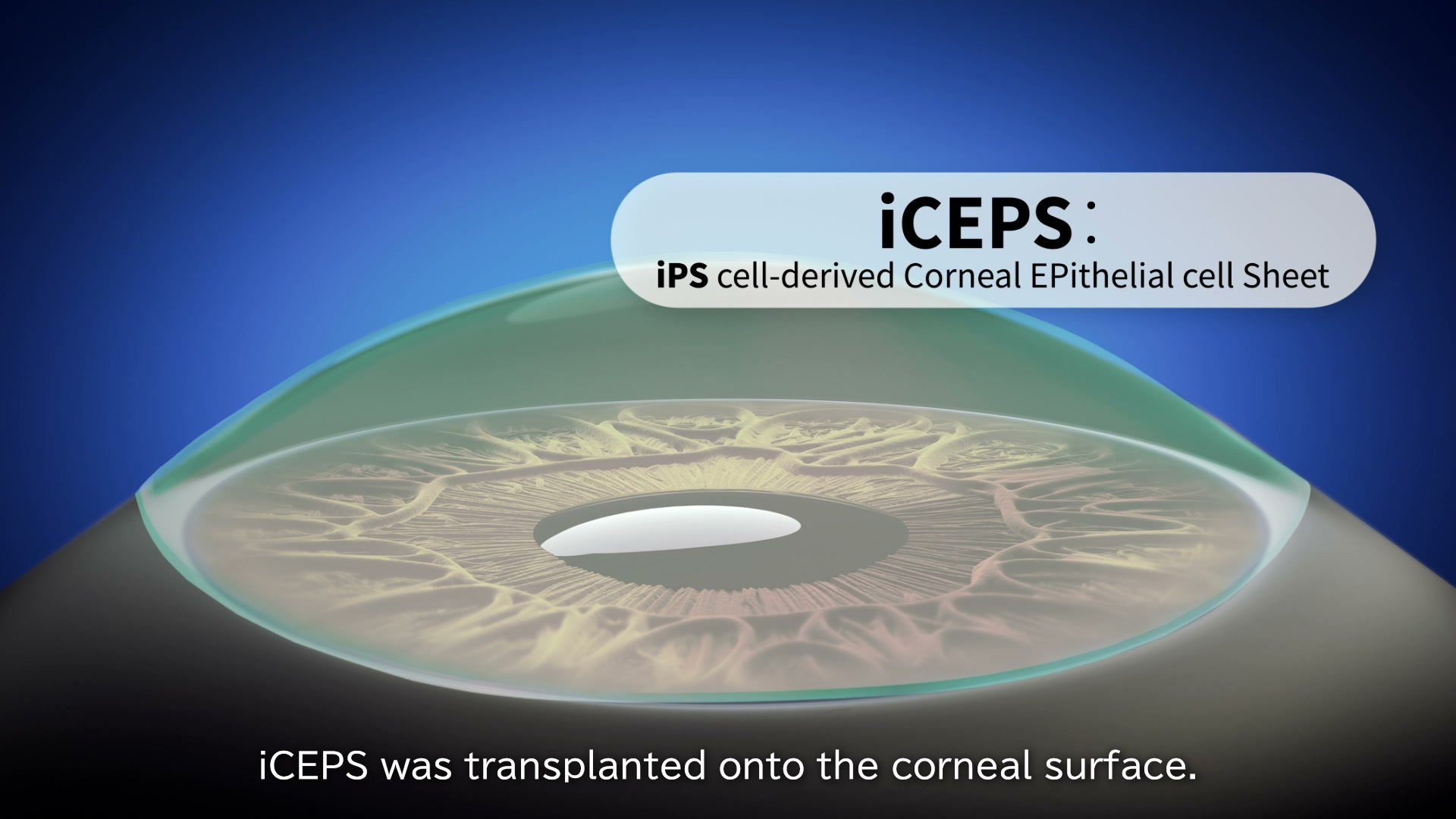 iCEPS:

iPS cell-derived Corneal EPithelial cell Sheet

iCEPS was transplanted onto the corneal surface.